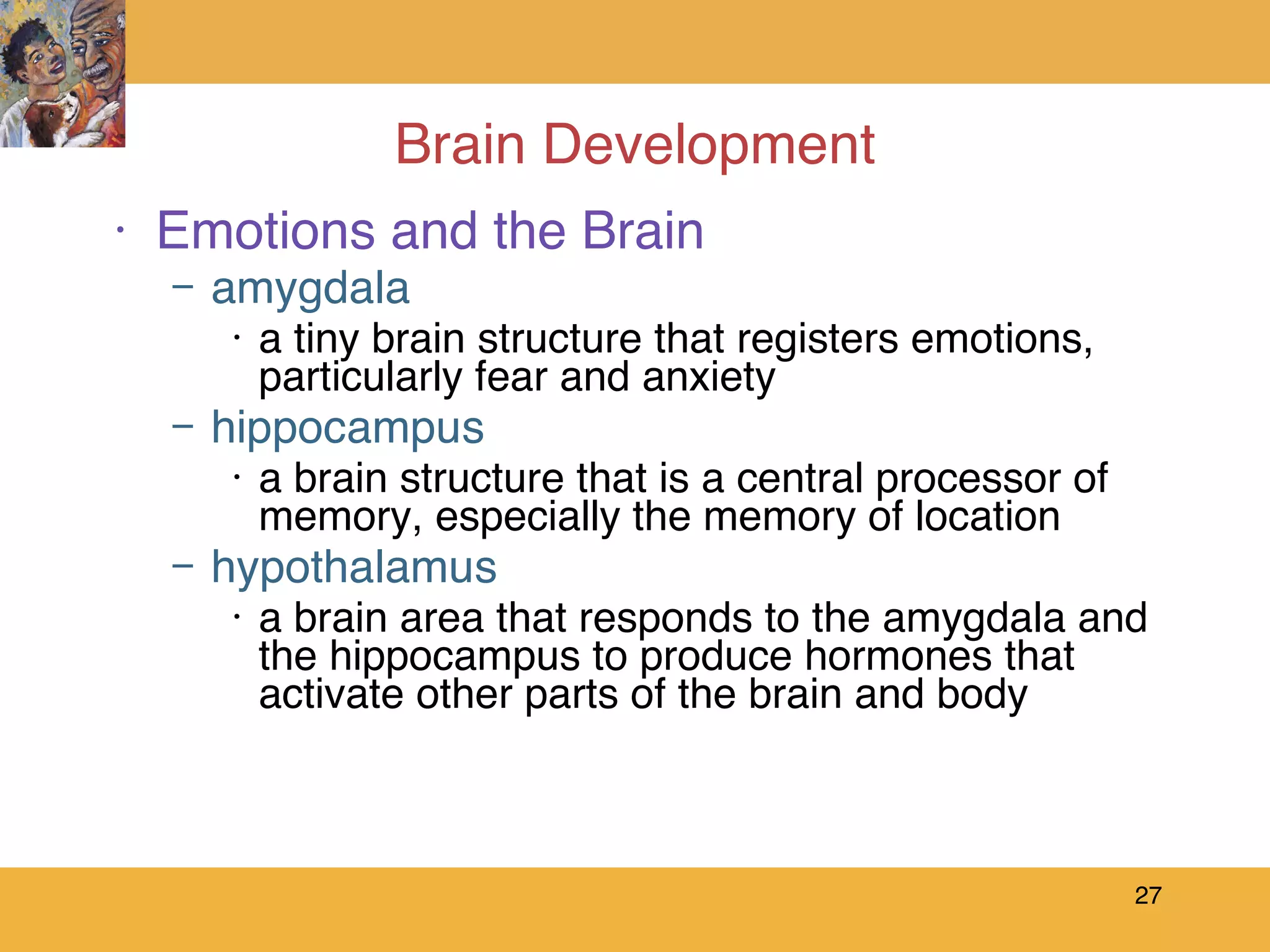 Brain Development

• Emotions and the Brain
  – amygdala
    • a tiny brain structure that registers emotions, particularly fear and anxiety
  – hippocampus
    • a brain structure that is a central processor of memory, especially the memory of location
  – hypothalamus
    • a brain area that responds to the amygdala and the hippocampus to produce hormones that activate other parts of the brain and body

27